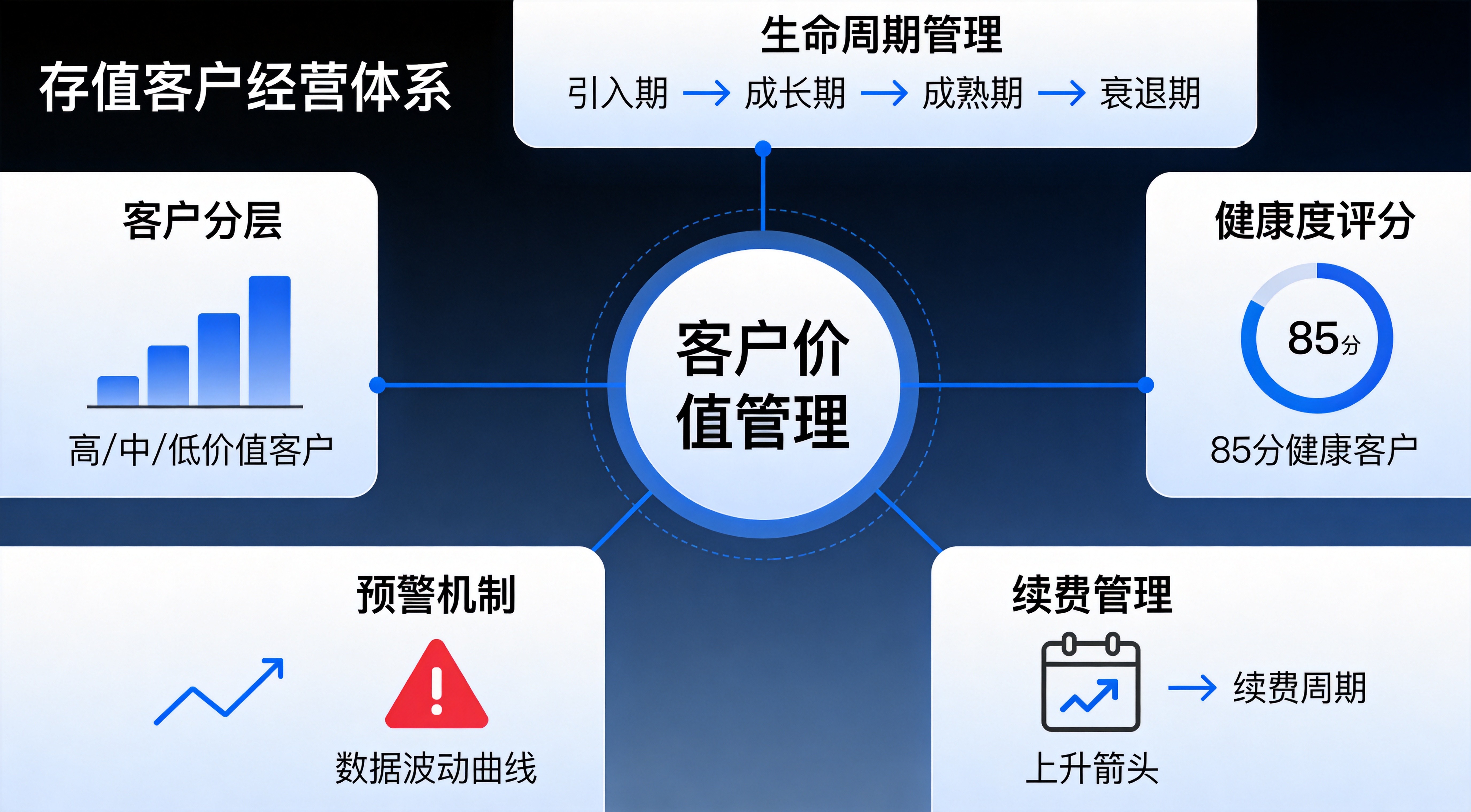 存值客户经营体系

生命周期管理

引入期 → 成长期 → 成熟期 → 衰退期

客户分层

高/中/低价值客户

客户价值管理

健康度评分

85分

85分健康客户

预警机制

数据波动曲线

续费管理

→ 续费周期

上升箭头